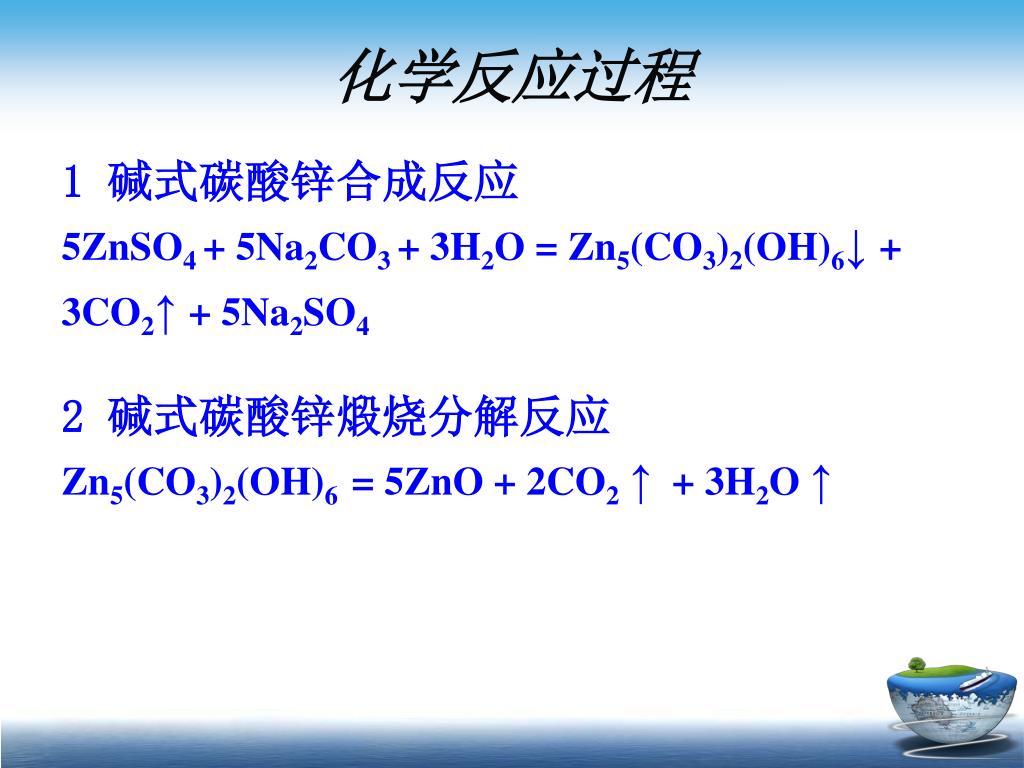 化学反应过程

1 碱式碳酸锌合成反应

$5ZnSO_4 + 5Na_2CO_3 + 3H_2O = Zn_5(CO_3)_2(OH)_6\downarrow + 3CO_2\uparrow + 5Na_2SO_4$

2 碱式碳酸锌煅烧分解反应

$Zn_5(CO_3)_2(OH)_6 = 5ZnO + 2CO_2\uparrow + 3H_2O\uparrow$